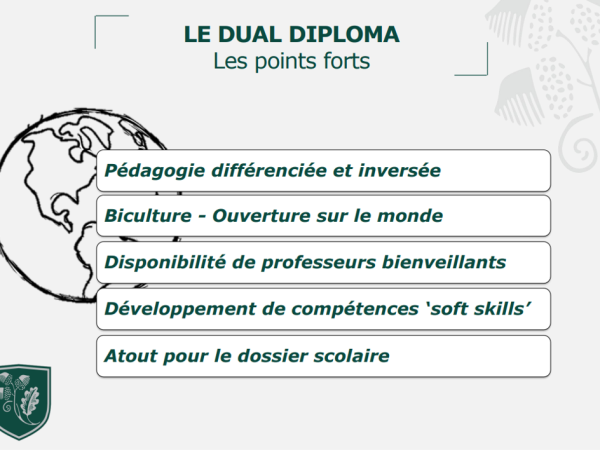 LE DUAL DIPLOMA
Les points forts

Pédagogie différenciée et inversée

Biculture - Ouverture sur le monde

Disponibilité de professeurs bienveillants

Développement de compétences ‘soft skills’

Atout pour le dossier scolaire